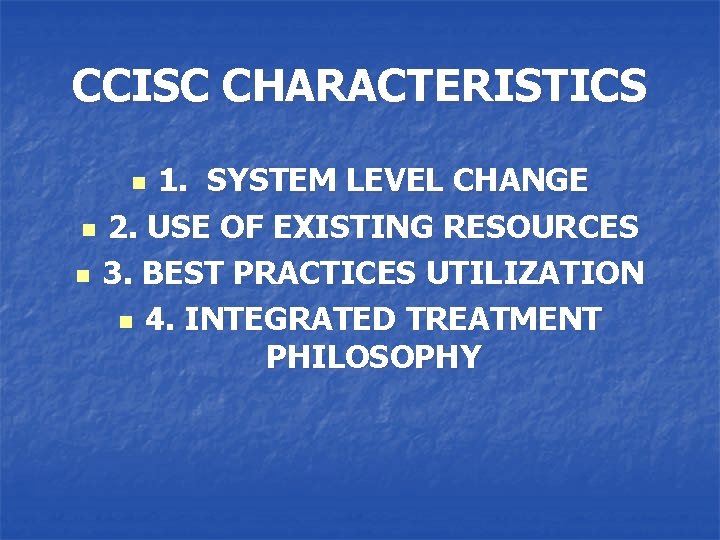 CCISC CHARACTERISTICS

1. SYSTEM LEVEL CHANGE
2. USE OF EXISTING RESOURCES
3. BEST PRACTICES UTILIZATION
4. INTEGRATED TREATMENT PHILOSOPHY